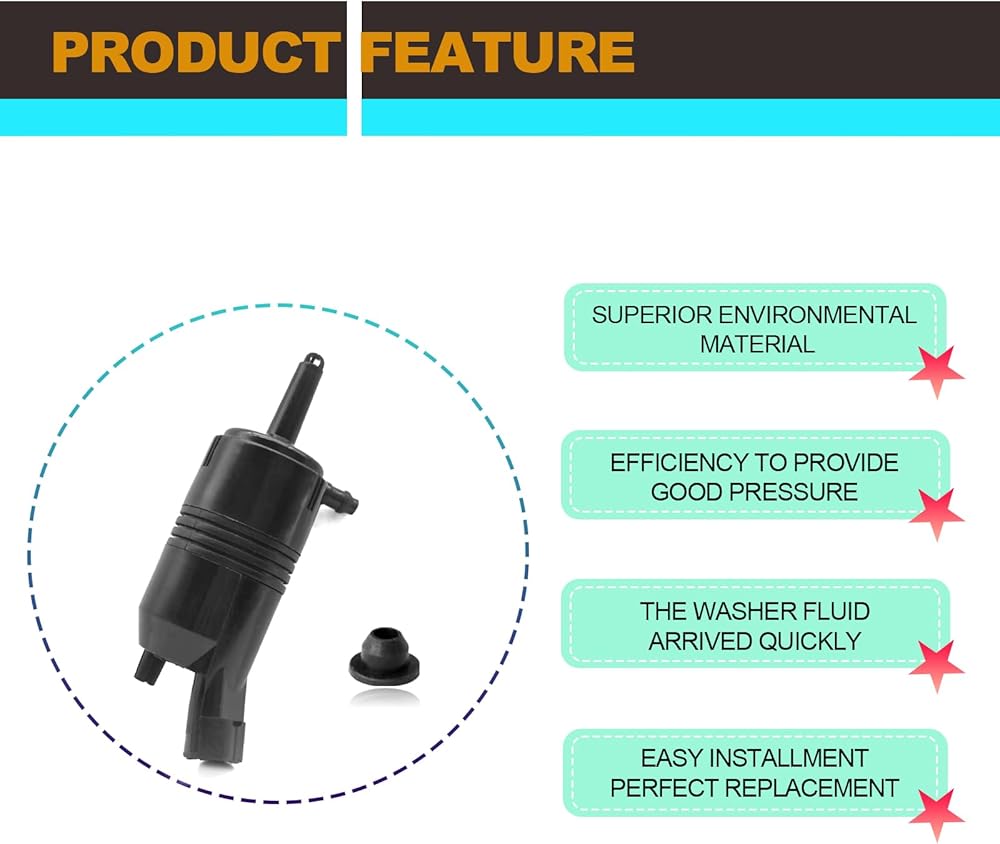 PRODUCT FEATURE

SUPERIOR ENVIRONMENTAL MATERIAL

EFFICIENCY TO PROVIDE GOOD PRESSURE

THE WASHER FLUID ARRIVED QUICKLY

EASY INSTALLMENT PERFECT REPLACEMENT